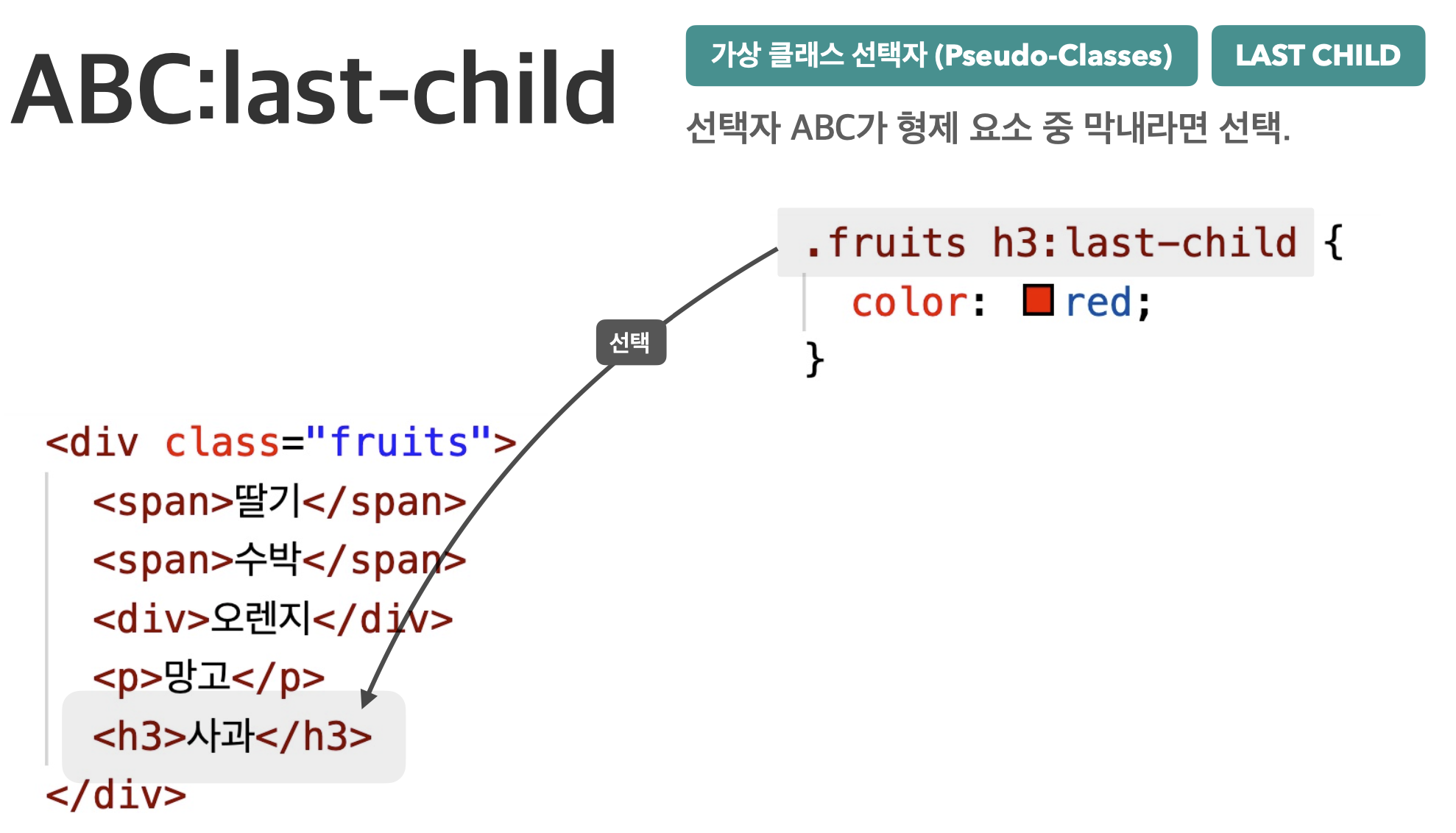 ABC:last-child

가상 클래스 선택자 (Pseudo-Classes)

LAST CHILD

선택자 ABC가 형제 요소 중 막내라면 선택.

.fruits h3:last-child {
  color: red;
}

선택

<div class="fruits">
  <span>딸기</span>
  <span>수박</span>
  <div>오렌지</div>
  <p>망고</p>
  <h3>사과</h3>
</div>